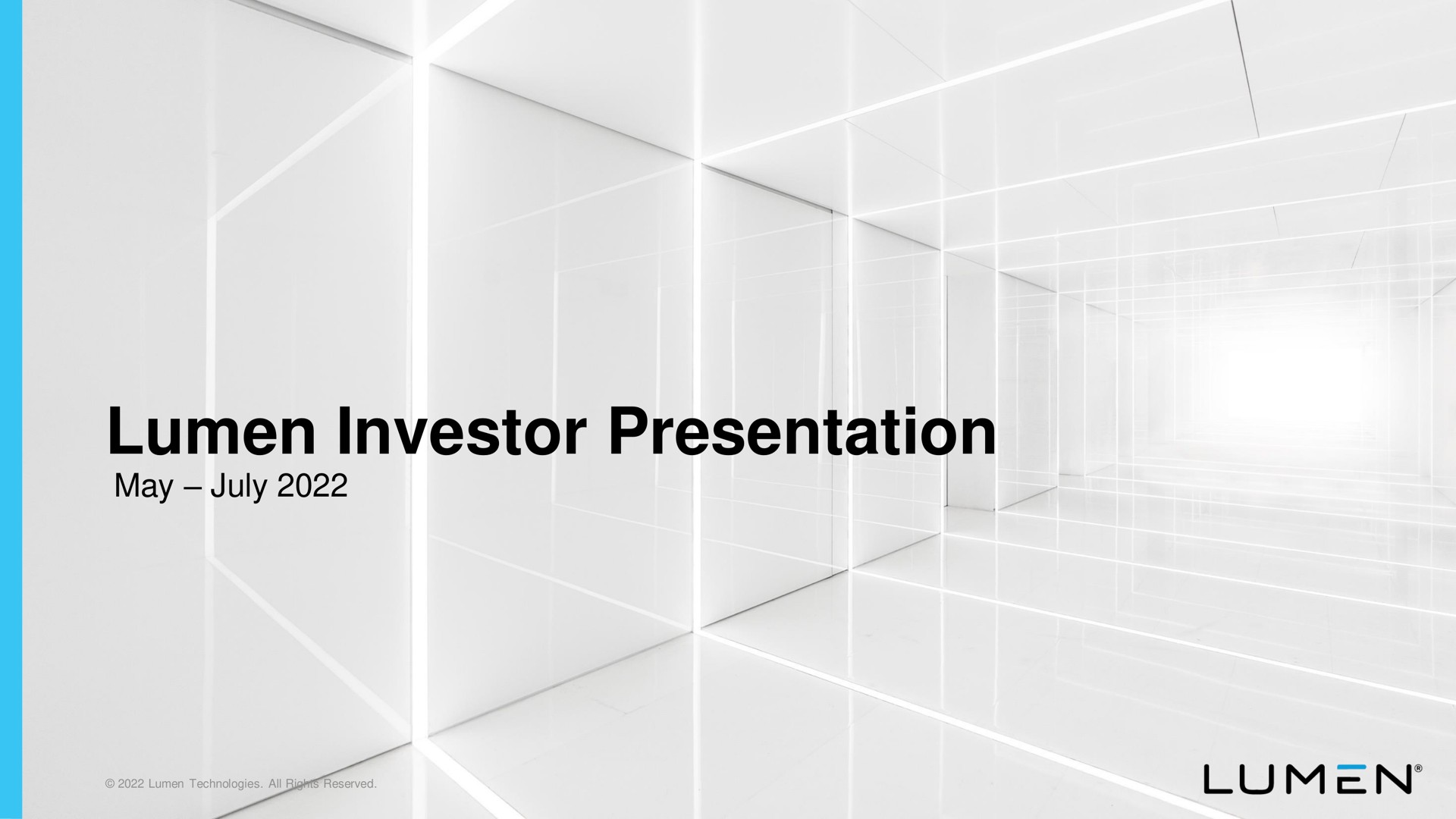 Lumen Investor Presentation

May – July 2022

© 2022 Lumen Technologies. All Rights Reserved.

LUMEN®